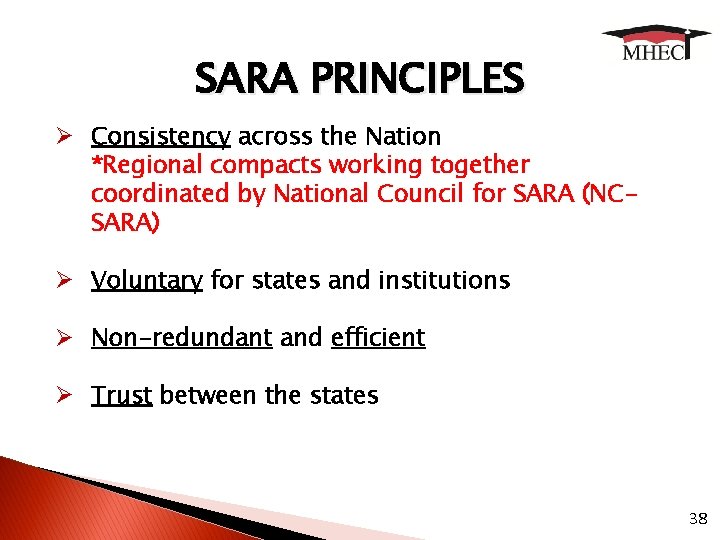 MHEC

SARA PRINCIPLES

➢ Consistency across the Nation
*Regional compacts working together coordinated by National Council for SARA (NC-SARA)

➢ Voluntary for states and institutions

➢ Non-redundant and efficient

➢ Trust between the states

38